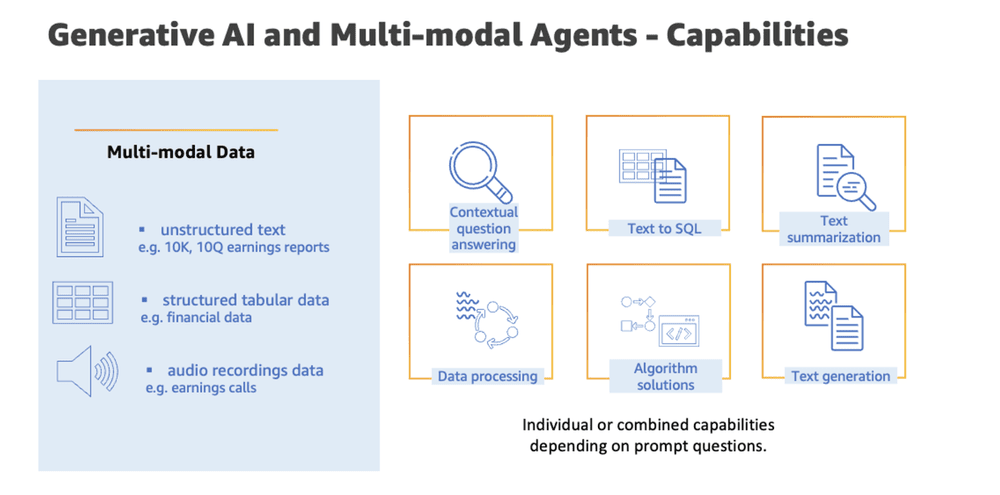 Generative AI and Multi-modal Agents - Capabilities

Multi-modal Data

▪ unstructured text
e.g. 10K, 10Q earnings reports

▪ structured tabular data
e.g. financial data

▪ audio recordings data
e.g. earnings calls

Contextual question answering

Text to SQL

Text summarization

Data processing

Algorithm solutions

Text generation

Individual or combined capabilities depending on prompt questions.